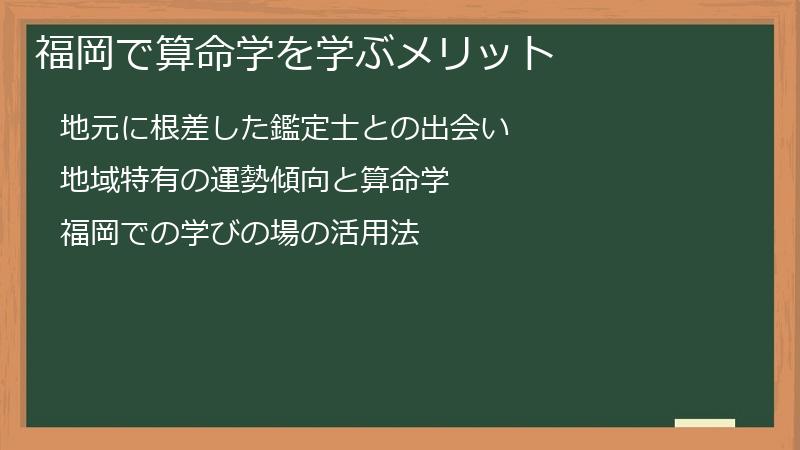 福岡で算命学を学ぶメリット

地元に根差した鑑定士との出会い

地域特有の運勢傾向と算命学

福岡での学びの場の活用法